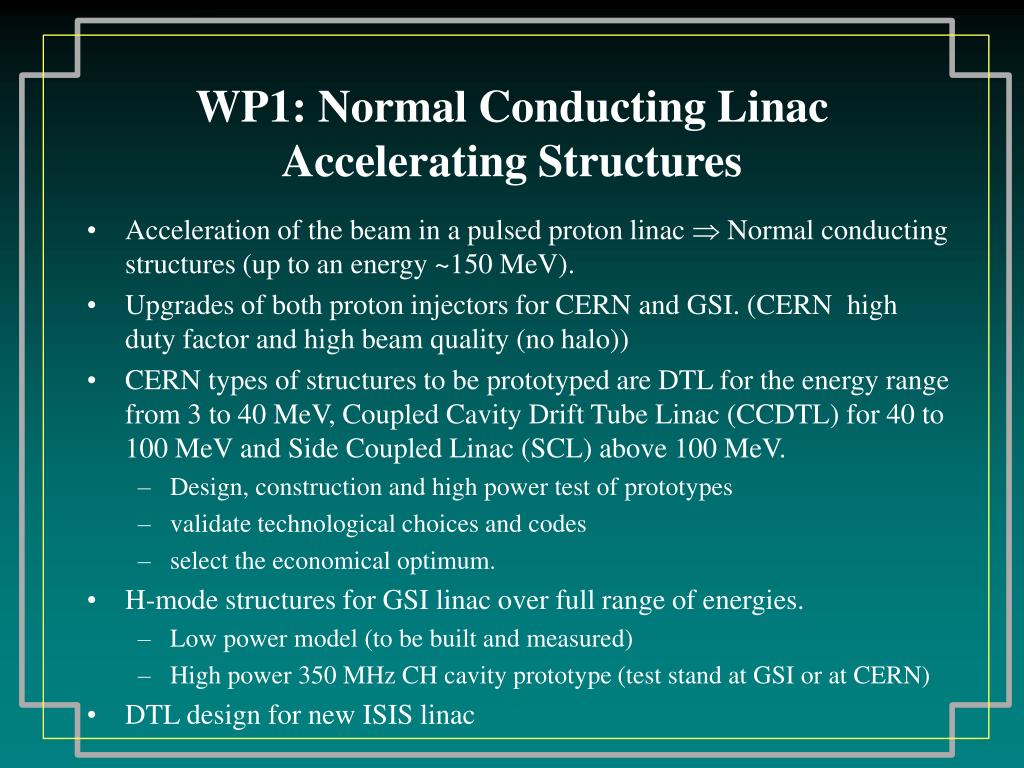 WP1: Normal Conducting Linac Accelerating Structures

• Acceleration of the beam in a pulsed proton linac $\Rightarrow$ Normal conducting structures (up to an energy ~150 MeV).
• Upgrades of both proton injectors for CERN and GSI. (CERN high duty factor and high beam quality (no halo))
• CERN types of structures to be prototyped are DTL for the energy range from 3 to 40 MeV, Coupled Cavity Drift Tube Linac (CCDTL) for 40 to 100 MeV and Side Coupled Linac (SCL) above 100 MeV.
– Design, construction and high power test of prototypes
– validate technological choices and codes
– select the economical optimum.
• H-mode structures for GSI linac over full range of energies.
– Low power model (to be built and measured)
– High power 350 MHz CH cavity prototype (test stand at GSI or at CERN)
• DTL design for new ISIS linac